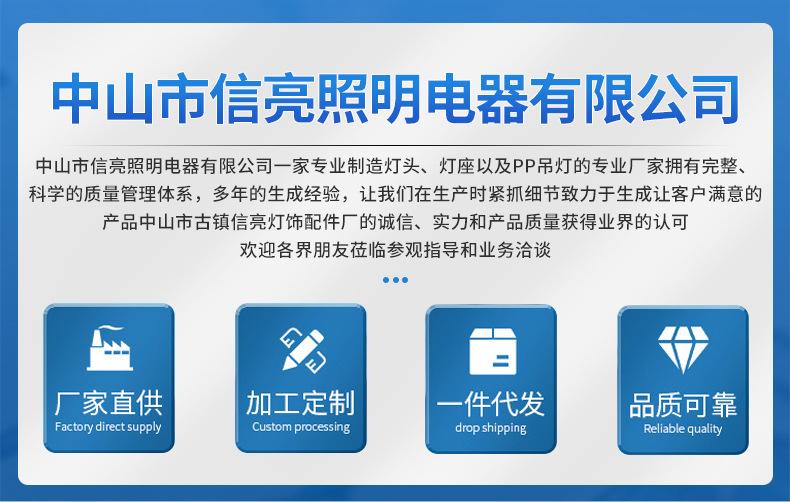 中山市信亮照明电器有限公司

中山市信亮照明电器有限公司一家专业制造灯头、灯座以及PP吊灯的专业厂家拥有完整、科学的质量管理体系，多年的生成经验，让我们在生产时紧抓细节致力于生成让客户满意的产品中山市古镇信亮灯饰配件厂的诚信、实力和产品质量获得业界的认可
欢迎各界朋友莅临参观指导和业务洽谈

厂家直供
Factory direct supply

加工定制
Custom processing

一件代发
drop shipping

品质可靠
Reliable quality